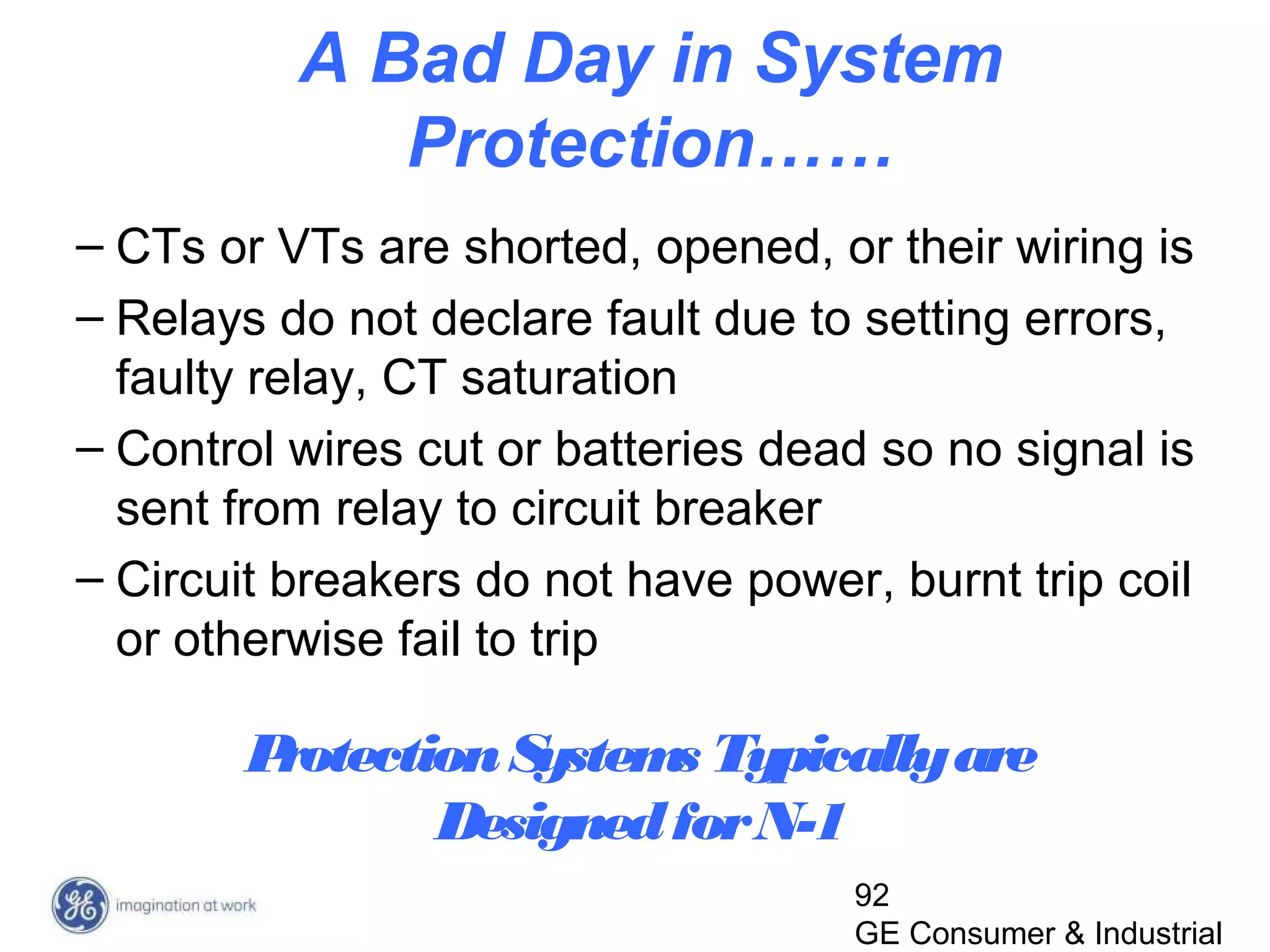 A Bad Day in System Protection……

– CTs or VTs are shorted, opened, or their wiring is

– Relays do not declare fault due to setting errors, faulty relay, CT saturation

– Control wires cut or batteries dead so no signal is sent from relay to circuit breaker

– Circuit breakers do not have power, burnt trip coil or otherwise fail to trip

Protection Systems Typically are Designed for N-1

GE imagination at work

92
GE Consumer & Industrial